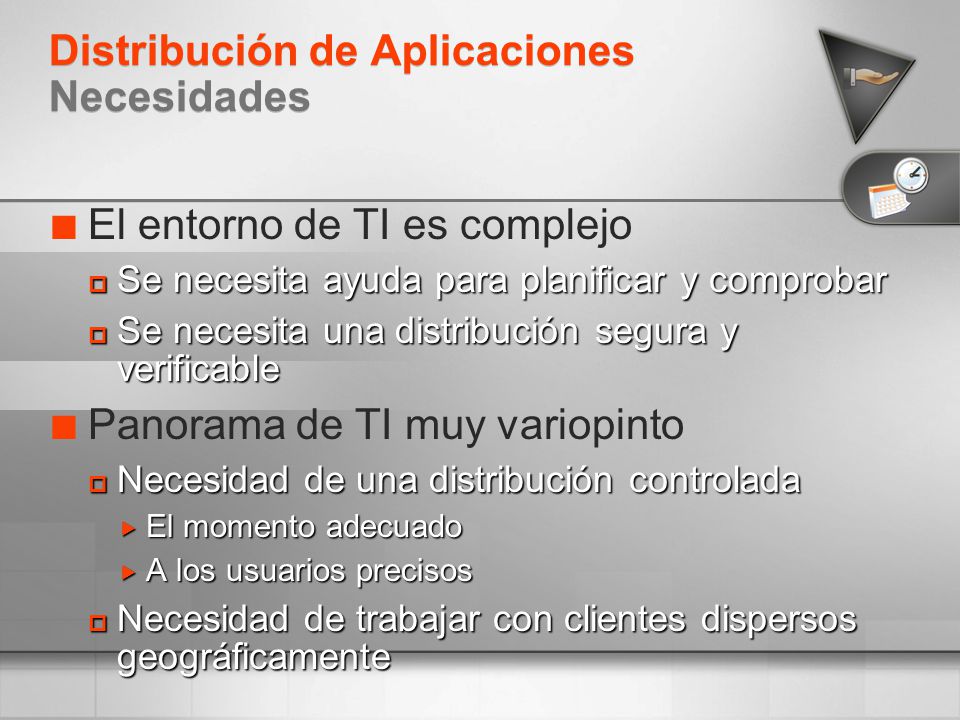 Distribución de Aplicaciones
Necesidades

El entorno de TI es complejo

Se necesita ayuda para planificar y comprobar

Se necesita una distribución segura y verificable

Panorama de TI muy variopinto

Necesidad de una distribución controlada

El momento adecuado

A los usuarios precisos

Necesidad de trabajar con clientes dispersos geográficamente